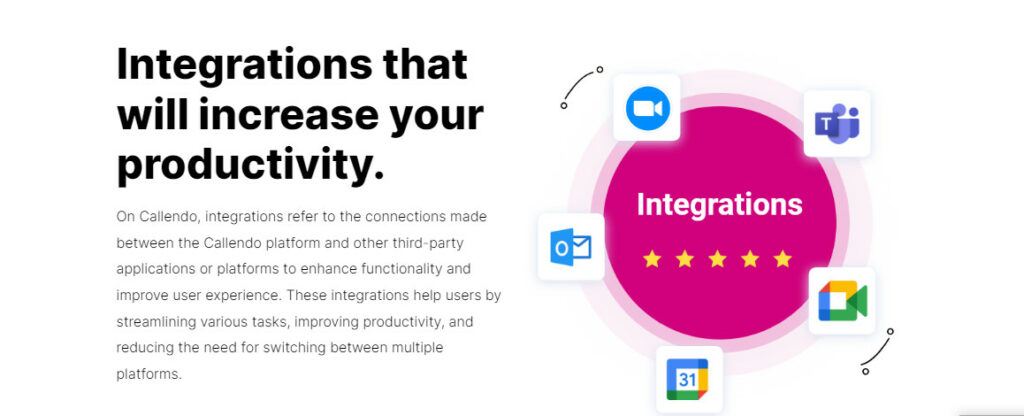 Integrations that will increase your productivity.

On Callendo, integrations refer to the connections made between the Callendo platform and other third-party applications or platforms to enhance functionality and improve user experience. These integrations help users by streamlining various tasks, improving productivity, and reducing the need for switching between multiple platforms.

Integrations

31